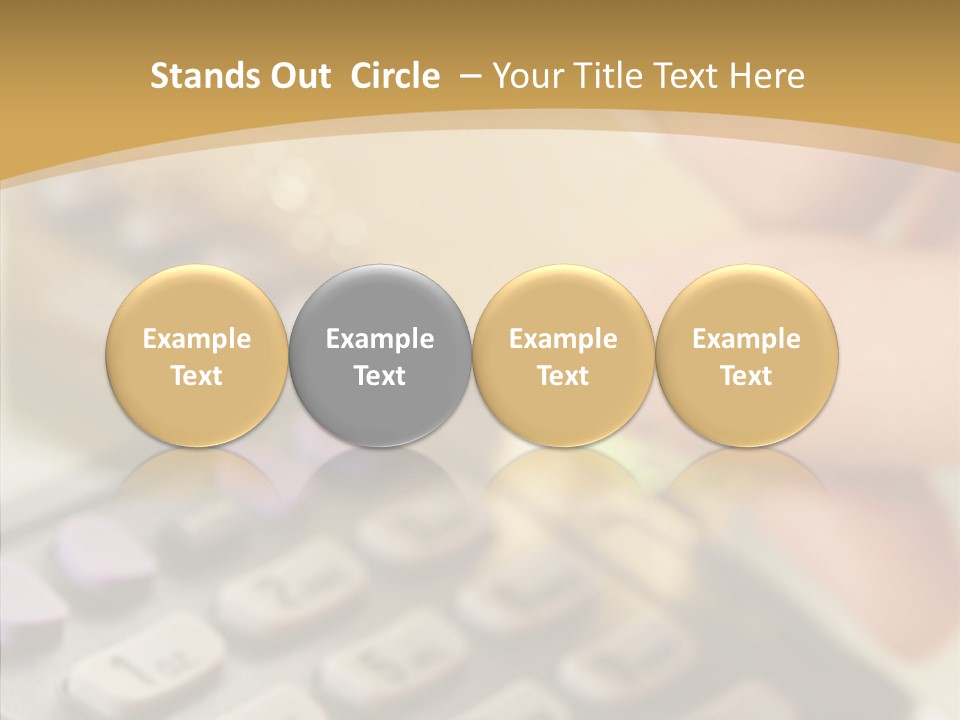 Stands Out Circle – Your Title Text Here

Example Text

Example Text

Example Text

Example Text